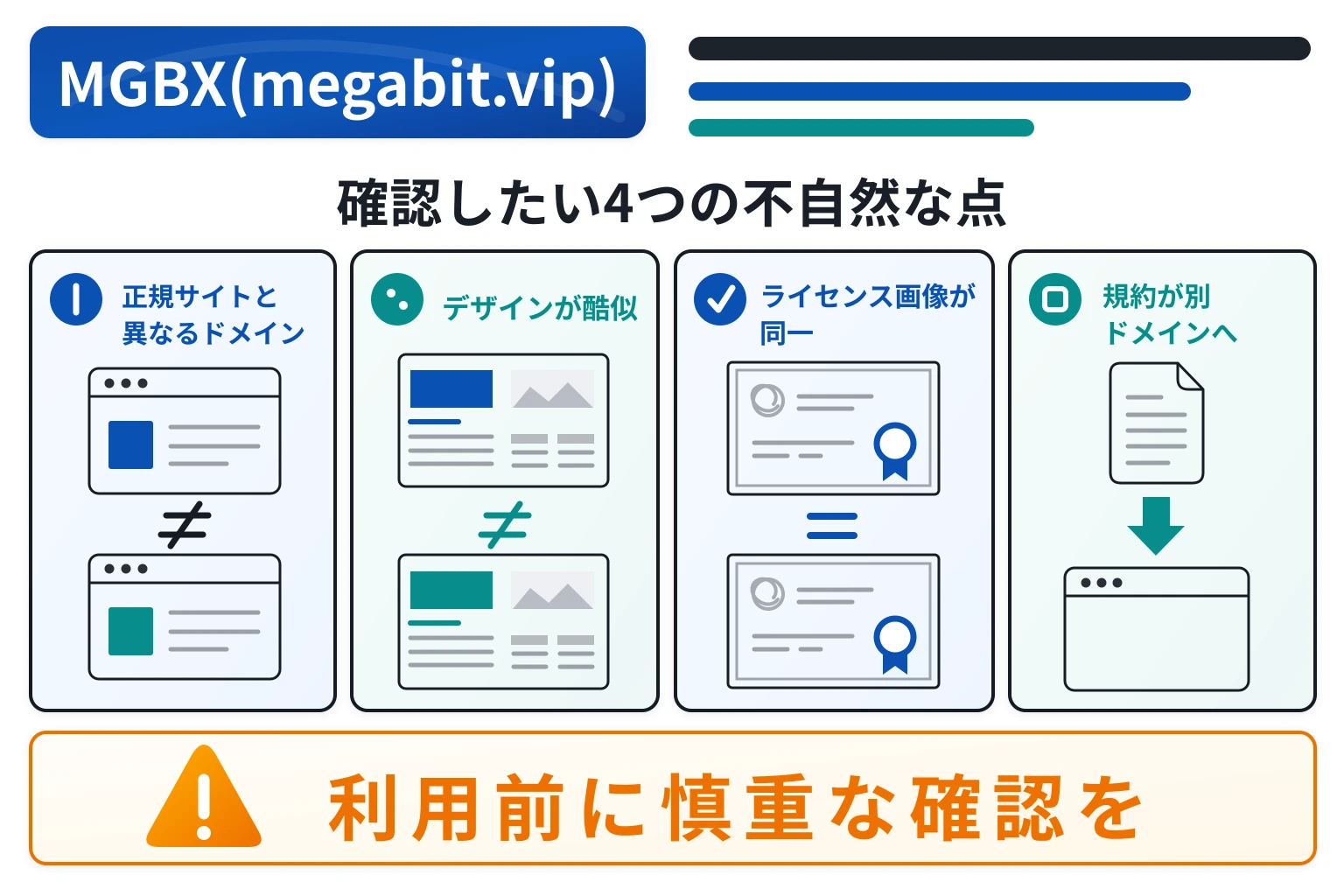 MGBX(megabit.vip)

確認したい4つの不自然な点

正規サイトと異なるドメイン

$\neq$

デザインが酷似

$\neq$

ライセンス画像が同一

$=$

規約が別ドメインへ

利用前に慎重な確認を